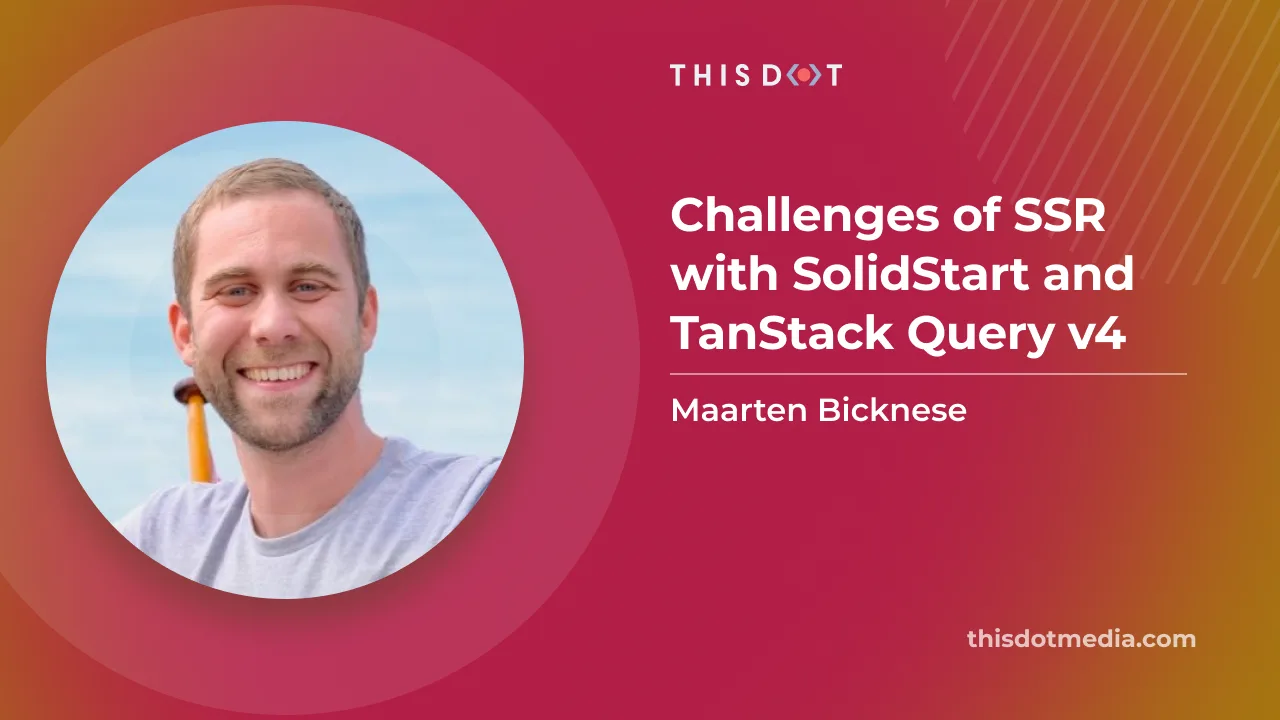 THIS DOT

Challenges of SSR with SolidStart and TanStack Query v4

Maarten Bicknese

thisdotmedia.com